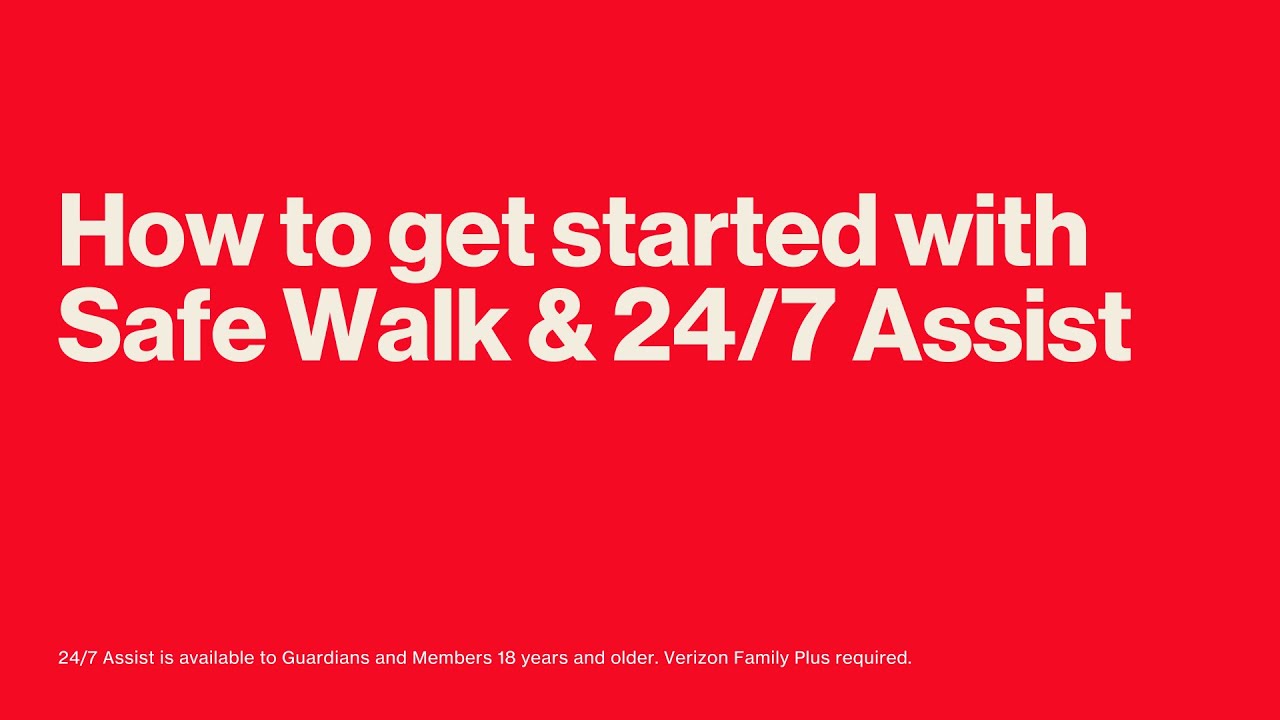 How to get started with Safe Walk & 24/7 Assist

24/7 Assist is available to Guardians and Members 18 years and older. Verizon Family Plus required.